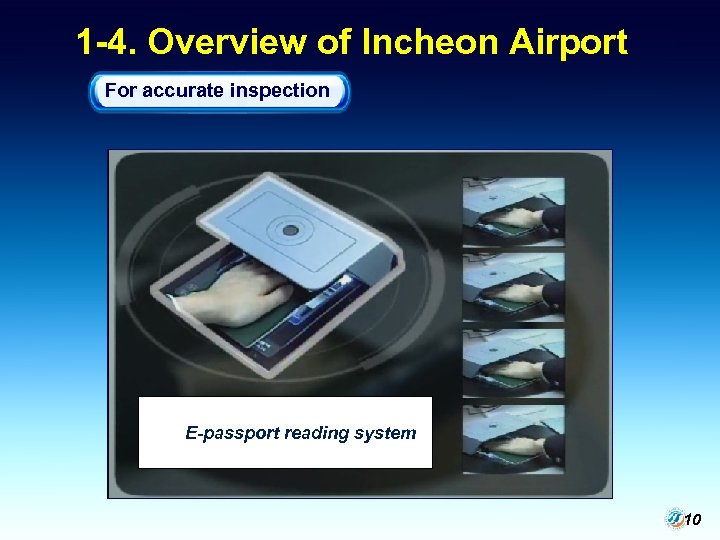 1-4. Overview of Incheon Airport

For accurate inspection

E-passport reading system

10